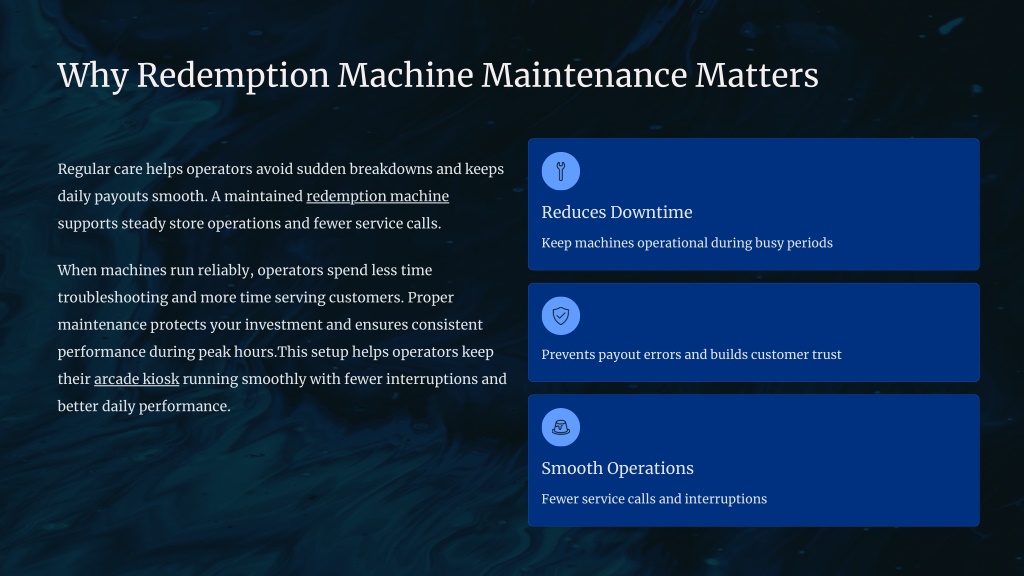 Why Redemption Machine Maintenance Matters

Regular care helps operators avoid sudden breakdowns and keeps daily payouts smooth. A maintained redemption machine supports steady store operations and fewer service calls.

When machines run reliably, operators spend less time troubleshooting and more time serving customers. Proper maintenance protects your investment and ensures consistent performance during peak hours.This setup helps operators keep their arcade kiosk running smoothly with fewer interruptions and better daily performance.

Reduces Downtime

Keep machines operational during busy periods

Prevents payout errors and builds customer trust

Smooth Operations

Fewer service calls and interruptions